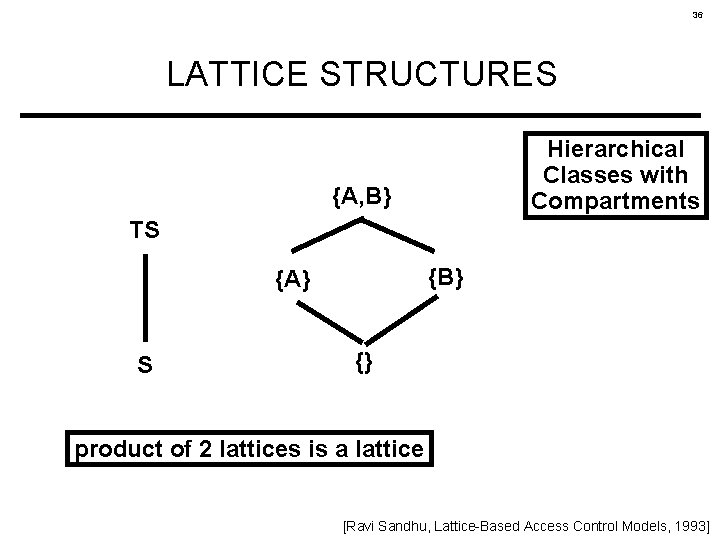 36

LATTICE STRUCTURES

Hierarchical Classes with Compartments

TS

S

{A,B}

{A}

{B}

{}

product of 2 lattices is a lattice

[Ravi Sandhu, Lattice-Based Access Control Models, 1993]